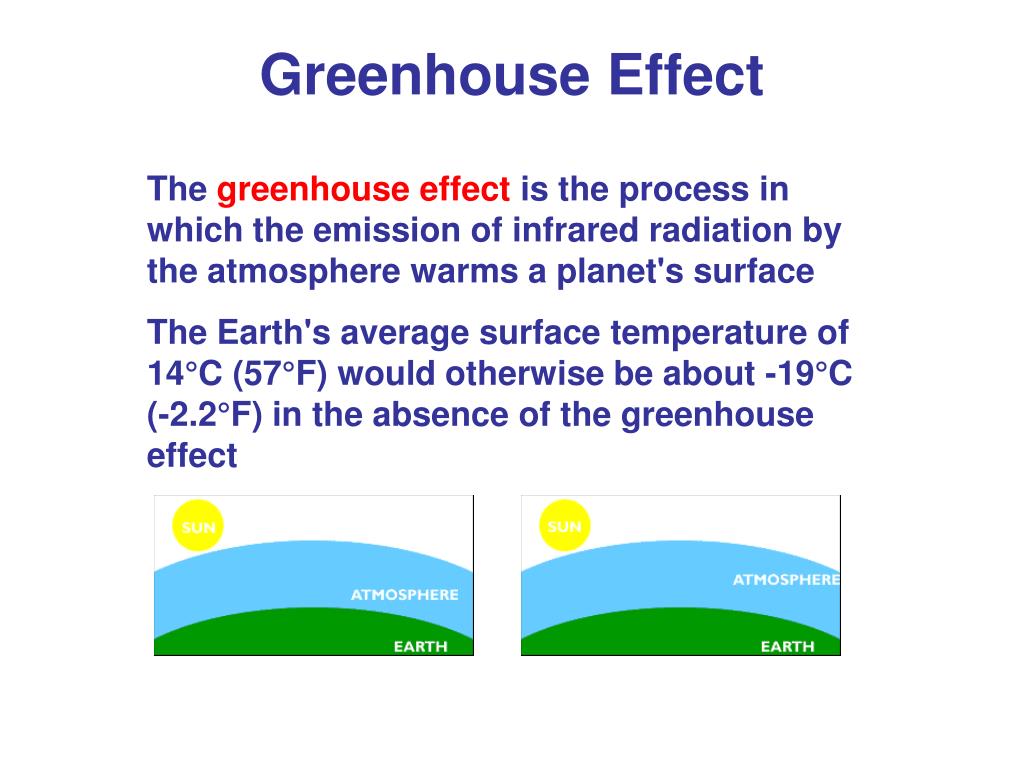 Greenhouse Effect

The greenhouse effect is the process in which the emission of infrared radiation by the atmosphere warms a planet's surface

The Earth's average surface temperature of 14°C (57°F) would otherwise be about -19°C (-2.2°F) in the absence of the greenhouse effect

SUN

ATMOSPHERE

EARTH

SUN

ATMOSPHERE

EARTH